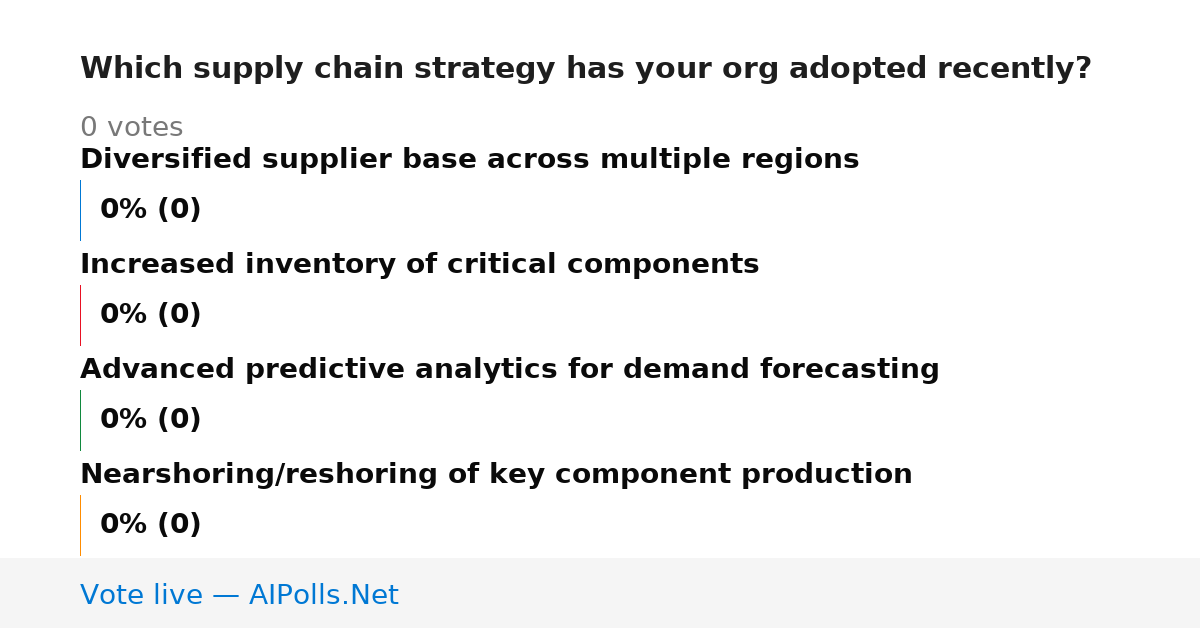 Which supply chain strategy has your org adopted recently?

0 votes

Diversified supplier base across multiple regions

0% (0)

Increased inventory of critical components

0% (0)

Advanced predictive analytics for demand forecasting

0% (0)

Nearshoring/reshoring of key component production

0% (0)

Vote live — AIPolls.Net